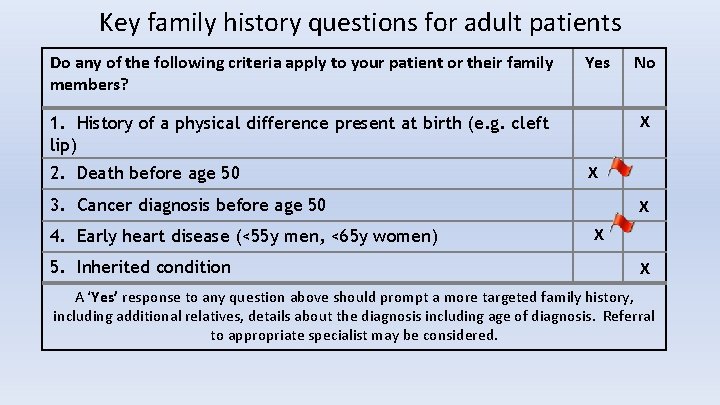 Key family history questions for adult patients

| Do any of the following criteria apply to your patient or their family members? | Yes | No |
|---|---|---|
| 1. History of a physical difference present at birth (e.g. cleft lip) | | X |
| 2. Death before age 50 | X | |
| 3. Cancer diagnosis before age 50 | | X |
| 4. Early heart disease (<55y men, <65y women) | X | |
| 5. Inherited condition | | X |

A 'Yes' response to any question above should prompt a more targeted family history, including additional relatives, details about the diagnosis including age of diagnosis. Referral to appropriate specialist may be considered.